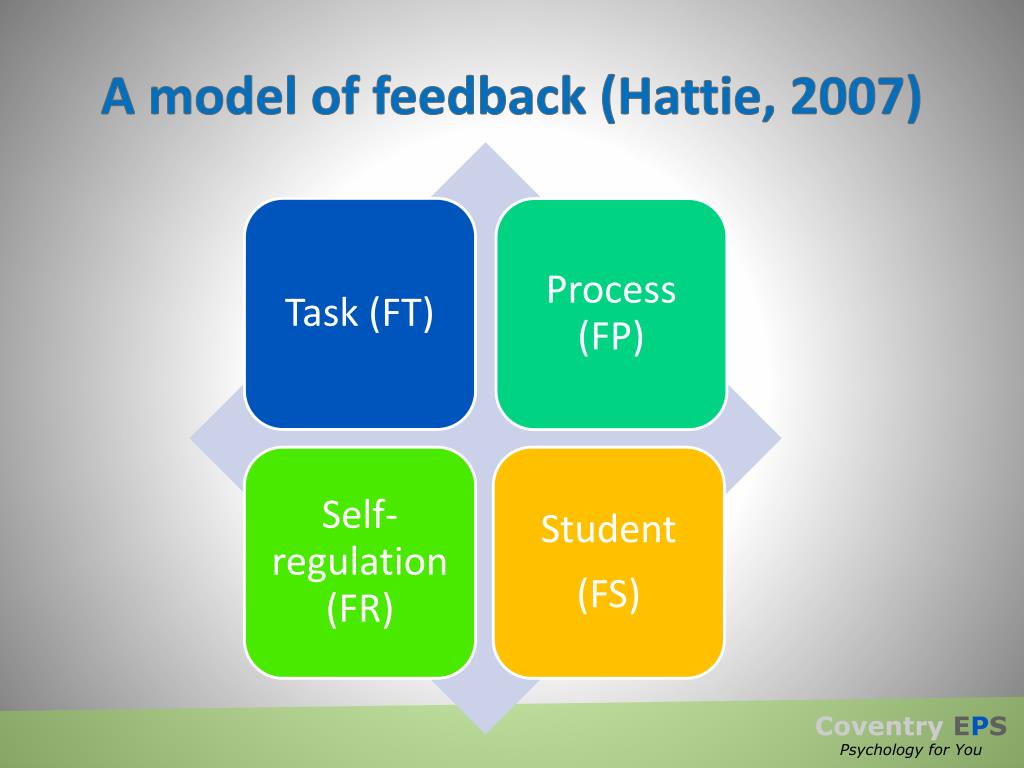 A model of feedback (Hattie, 2007)

Task (FT)

Process (FP)

Self-regulation (FR)

Student (FS)

Coventry EPS
Psychology for You